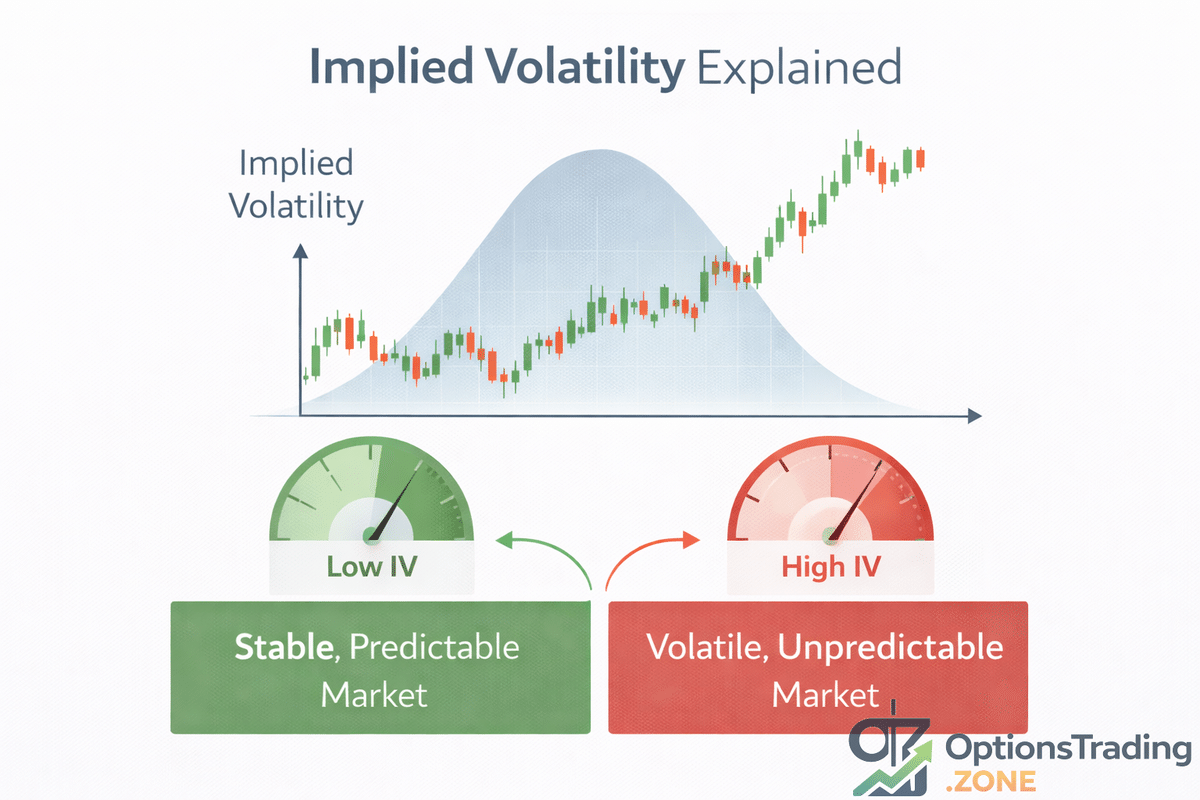 Implied Volatility Explained

Implied Volatility

Low IV

High IV

Stable, Predictable Market

Volatile, Unpredictable Market

OptionsTrading .ZONE